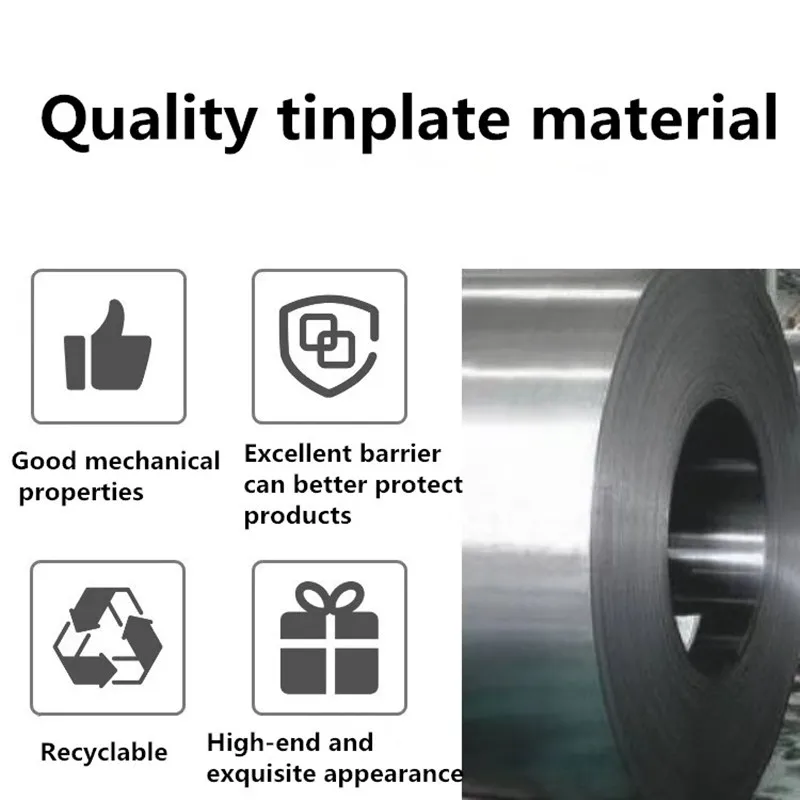 Quality tinplate material

Good mechanical properties

Excellent barrier can better protect products

Recyclable

High-end and exquisite appearance